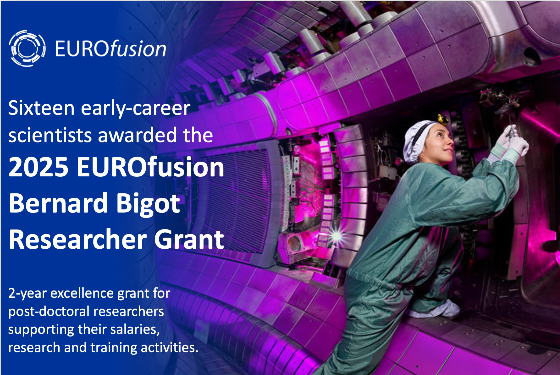 EUROfusion

Sixteen early-career scientists awarded the

2025 EUROfusion Bernard Bigot Researcher Grant

2-year excellence grant for post-doctoral researchers supporting their salaries, research and training activities.